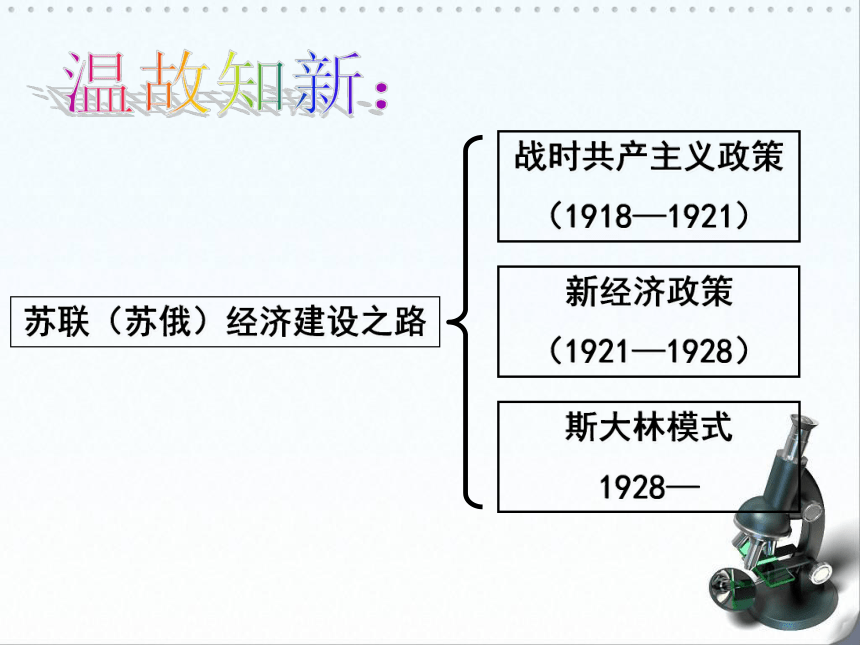 温故知新：

苏联（苏俄）经济建设之路

战时共产主义政策
（1918—1921）

新经济政策
（1921—1928）

斯大林模式
1928—